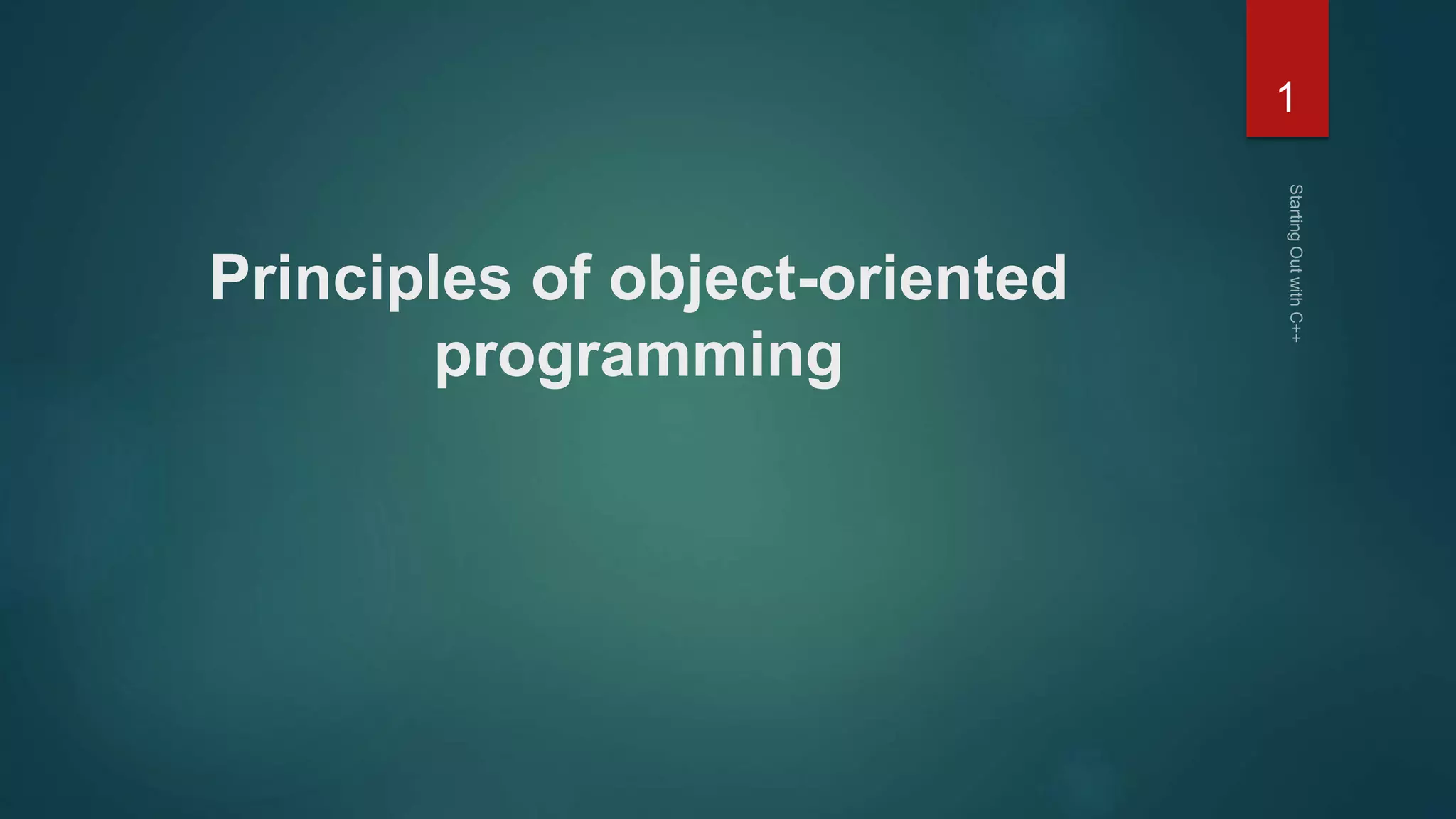 1

Starting Out with C++

Principles of object-oriented programming